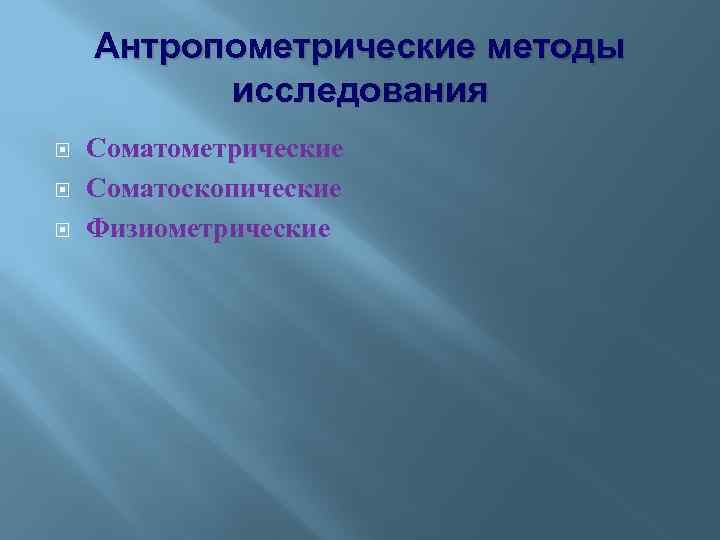 Антропометрические методы исследования

Соматометрические
Соматоскопические
Физиометрические